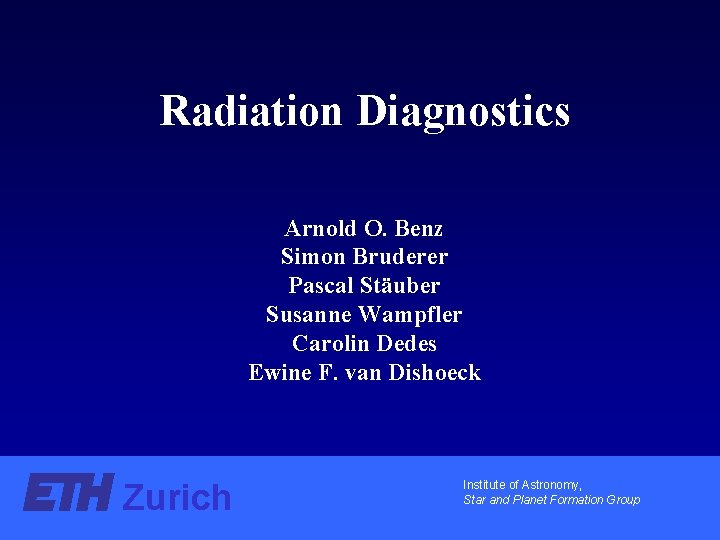 Radiation Diagnostics

Arnold O. Benz
Simon Bruderer
Pascal Stäuber
Susanne Wampfler
Carolin Dedes
Ewine F. van Dishoeck

ETH Zurich

Institute of Astronomy,
Star and Planet Formation Group